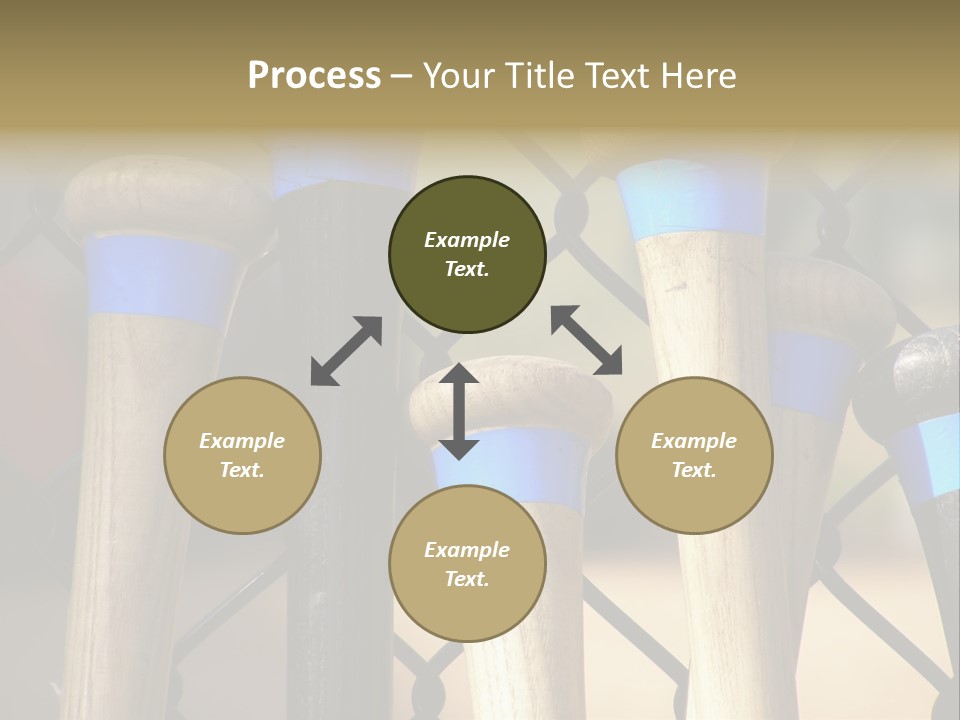 Process – Your Title Text Here

Example Text.

Example Text.

Example Text.

Example Text.